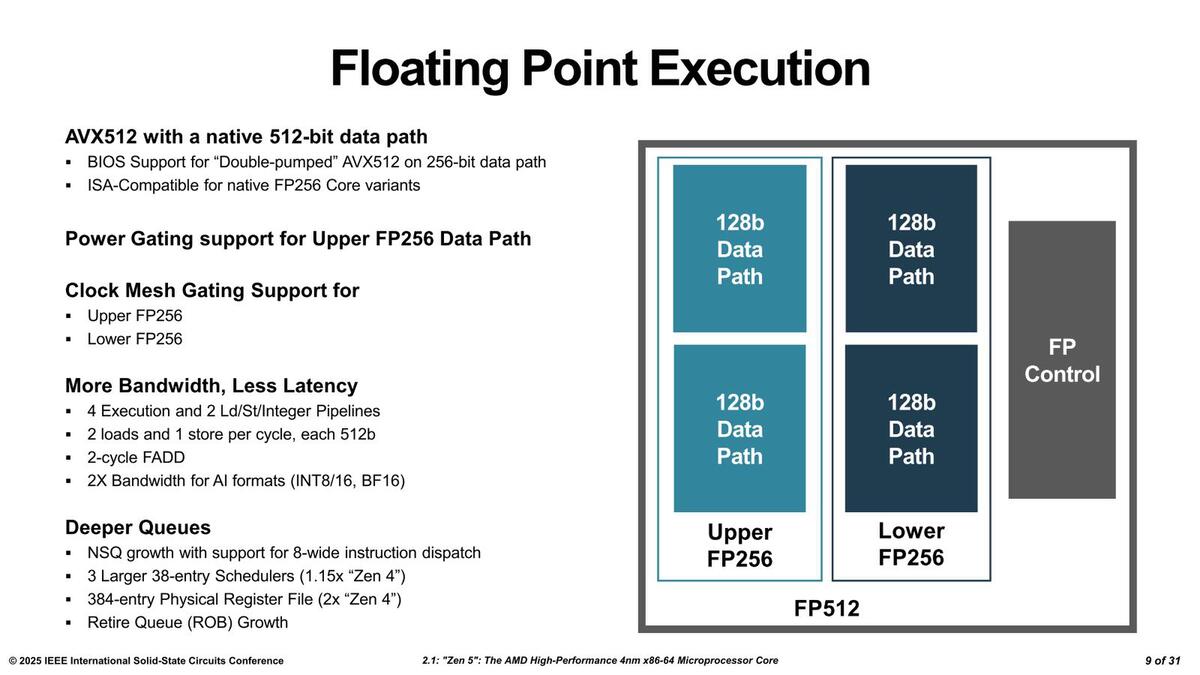 Floating Point Execution

AVX512 with a native 512-bit data path
▪ BIOS Support for “Double-pumped” AVX512 on 256-bit data path
▪ ISA-Compatible for native FP256 Core variants

Power Gating support for Upper FP256 Data Path

Clock Mesh Gating Support for
▪ Upper FP256
▪ Lower FP256

More Bandwidth, Less Latency
▪ 4 Execution and 2 Ld/St/Integer Pipelines
▪ 2 loads and 1 store per cycle, each 512b
▪ 2-cycle FADD
▪ 2X Bandwidth for AI formats (INT8/16, BF16)

Deeper Queues
▪ NSQ growth with support for 8-wide instruction dispatch
▪ 3 Larger 38-entry Schedulers (1.15x “Zen 4”)
▪ 384-entry Physical Register File (2x “Zen 4”)
▪ Retire Queue (ROB) Growth

128b Data Path

128b Data Path

Upper FP256

128b Data Path

128b Data Path

Lower FP256

FP Control

FP512

© 2025 IEEE International Solid-State Circuits Conference

2.1: "Zen 5": The AMD High-Performance 4nm x86-64 Microprocessor Core

9 of 31